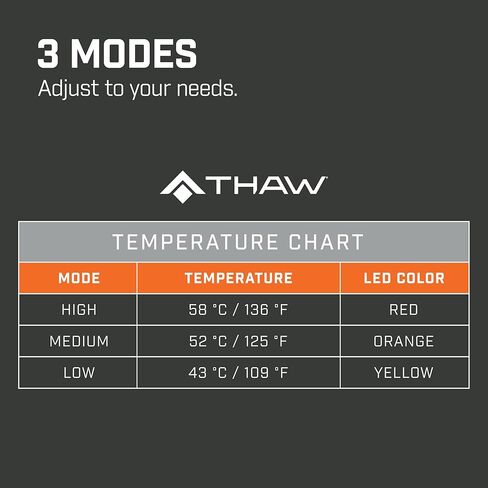 3 MODES
Adjust to your needs.

THAW

TEMPERATURE CHART

| MODE | TEMPERATURE | LED COLOR |
|---|---|---|
| HIGH | 58 °C / 136 °F | RED |
| MEDIUM | 52 °C / 125 °F | ORANGE |
| LOW | 43 °C / 109 °F | YELLOW |